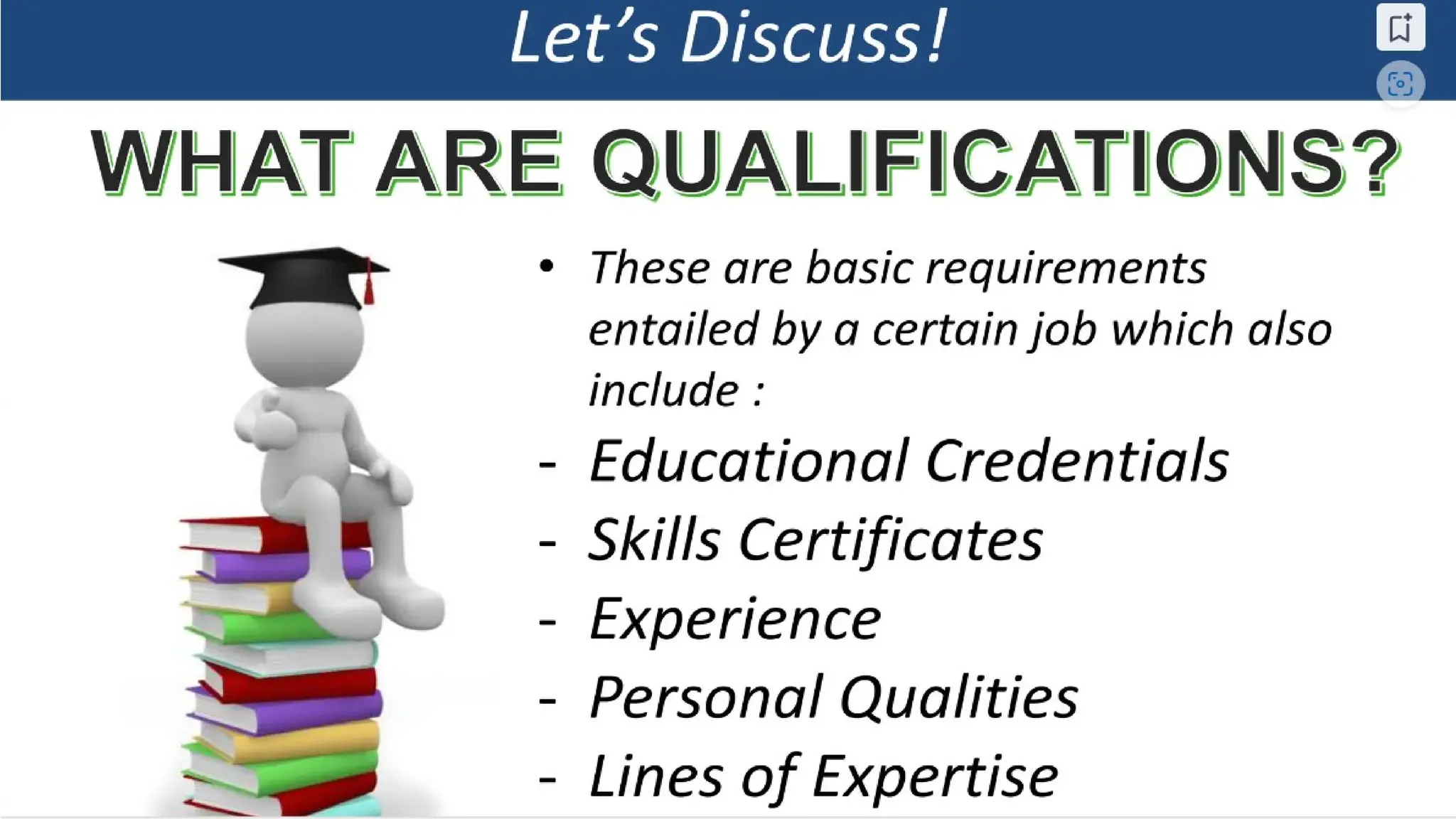 Let's Discuss!

WHAT ARE QUALIFICATIONS?

• These are basic requirements entailed by a certain job which also include :

- Educational Credentials
- Skills Certificates
- Experience
- Personal Qualities
- Lines of Expertise